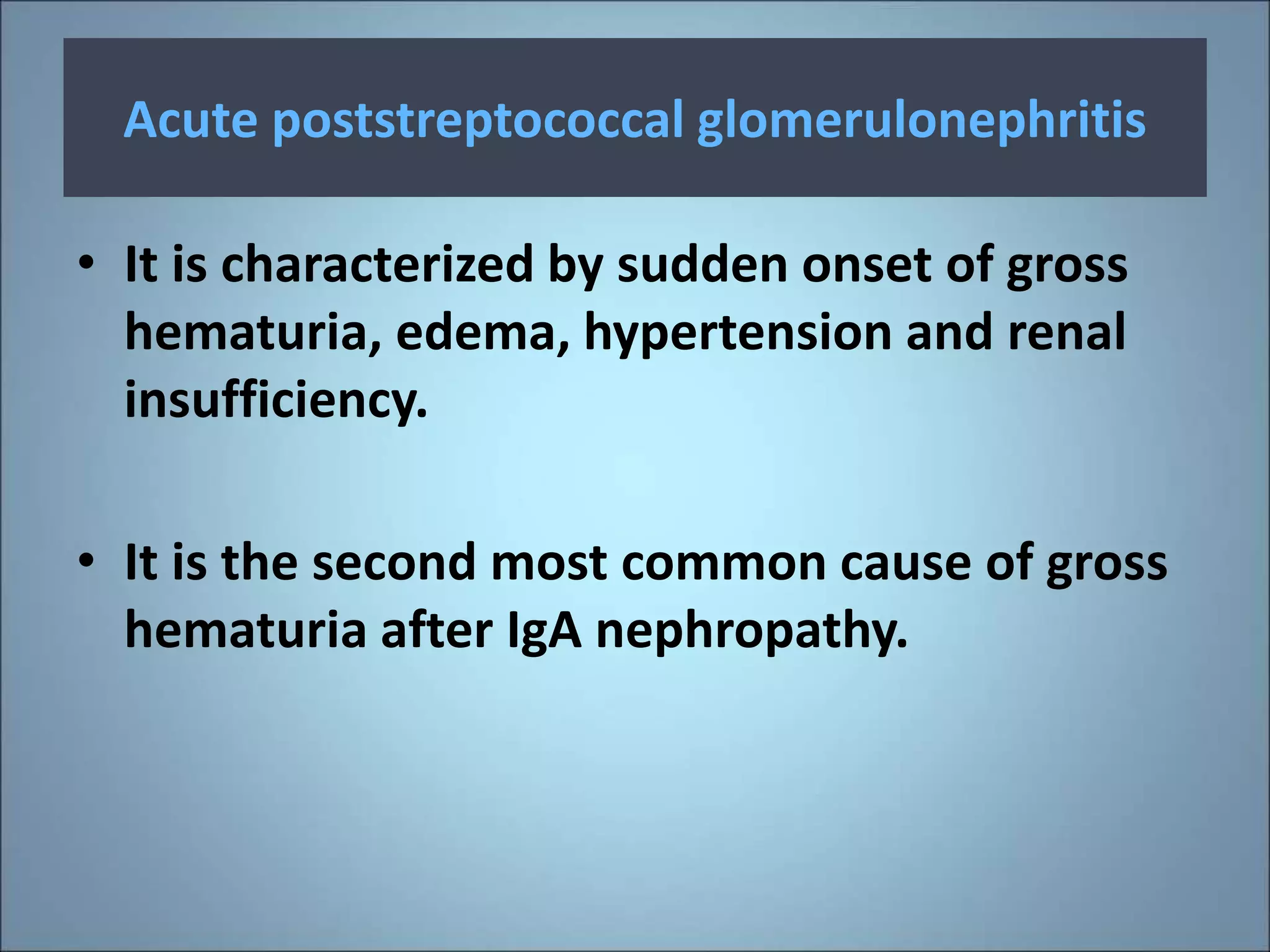 Acute poststreptococcal glomerulonephritis

• It is characterized by sudden onset of gross hematuria, edema, hypertension and renal insufficiency.

• It is the second most common cause of gross hematuria after IgA nephropathy.